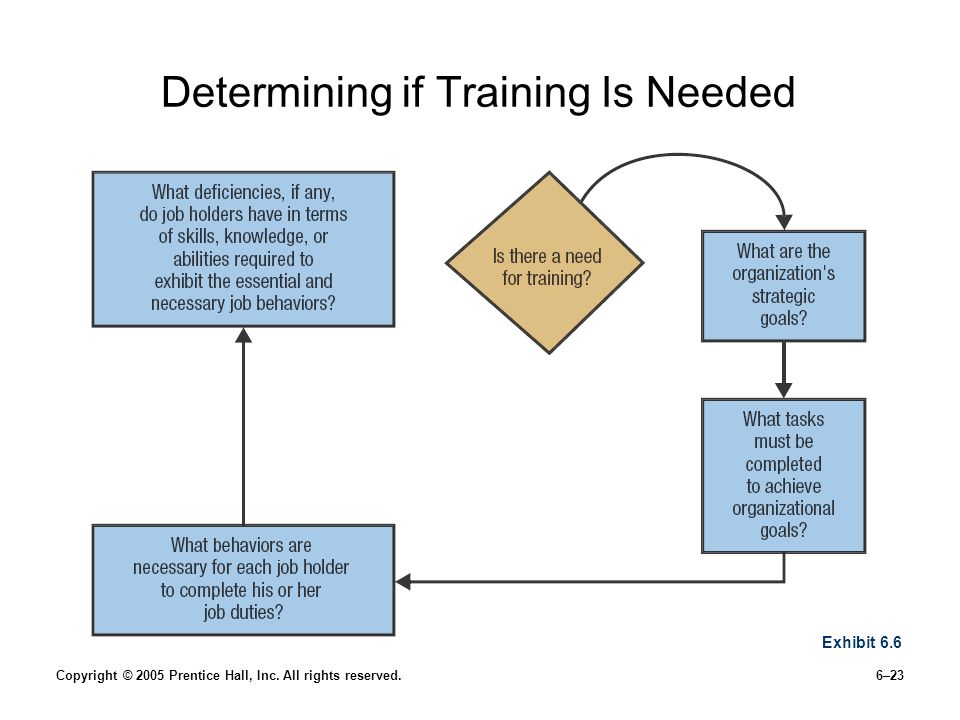 Determining if Training Is Needed

Is there a need for training?

What are the organization's strategic goals?

What tasks must be completed to achieve organizational goals?

What behaviors are necessary for each job holder to complete his or her job duties?

What deficiencies, if any, do job holders have in terms of skills, knowledge, or abilities required to exhibit the essential and necessary job behaviors?

Exhibit 6.6

Copyright © 2005 Prentice Hall, Inc. All rights reserved.

6–23